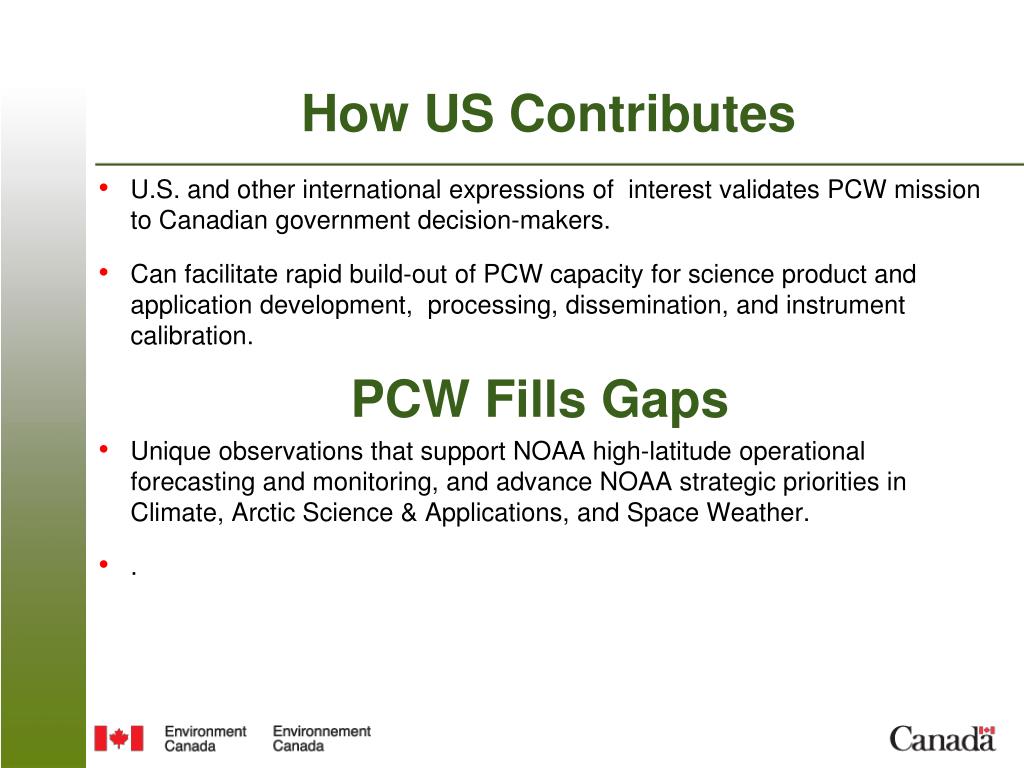 How US Contributes

• U.S. and other international expressions of interest validates PCW mission to Canadian government decision-makers.

• Can facilitate rapid build-out of PCW capacity for science product and application development, processing, dissemination, and instrument calibration.

PCW Fills Gaps

• Unique observations that support NOAA high-latitude operational forecasting and monitoring, and advance NOAA strategic priorities in Climate, Arctic Science & Applications, and Space Weather.

• .

Environment Canada Environnement Canada

Canada